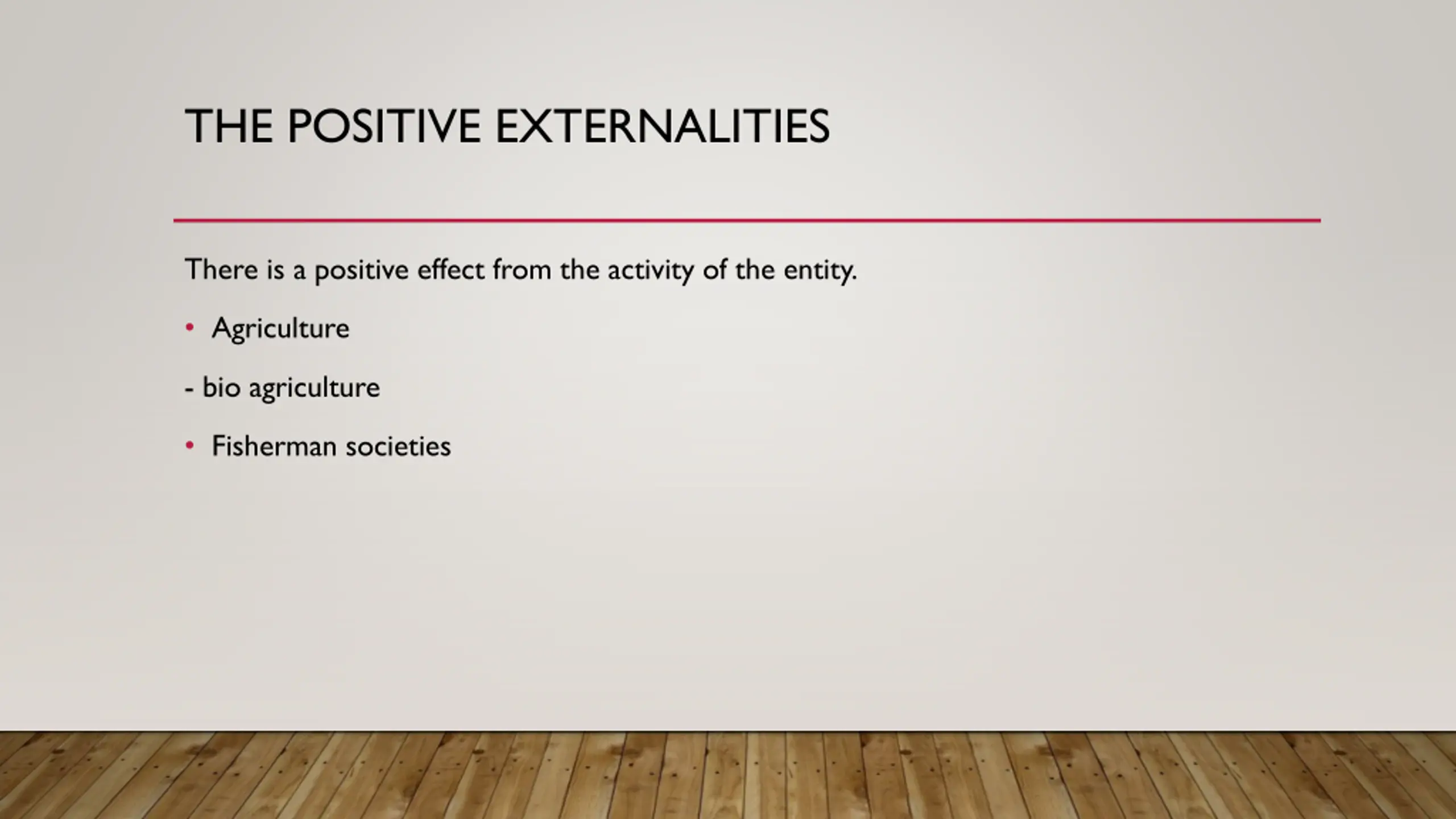 THE POSITIVE EXTERNALITIES

There is a positive effect from the activity of the entity.

• Agriculture

- bio agriculture

• Fisherman societies